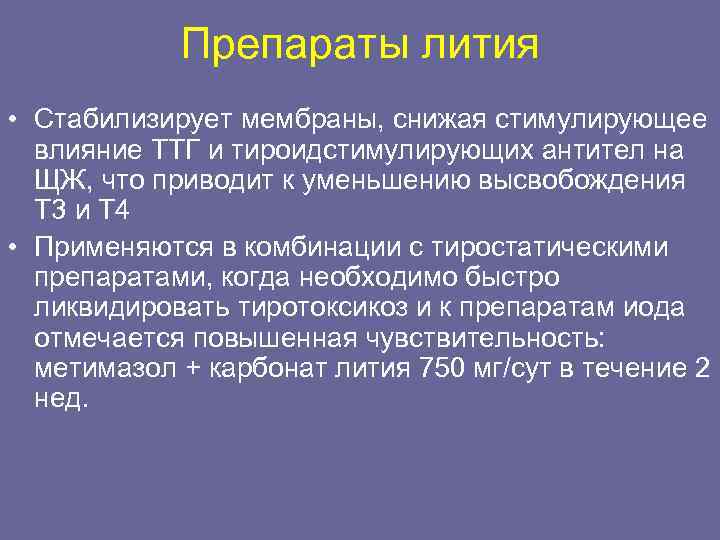 Препараты лития

• Стабилизирует мембраны, снижая стимулирующее влияние ТТГ и тироидстимулирующих антител на ЩЖ, что приводит к уменьшению высвобождения Т3 и Т4

• Применяются в комбинации с тиростатическими препаратами, когда необходимо быстро ликвидировать тиротоксикоз и к препаратам иода отмечается повышенная чувствительность: метимазол + карбонат лития 750 мг/сут в течение 2 нед.